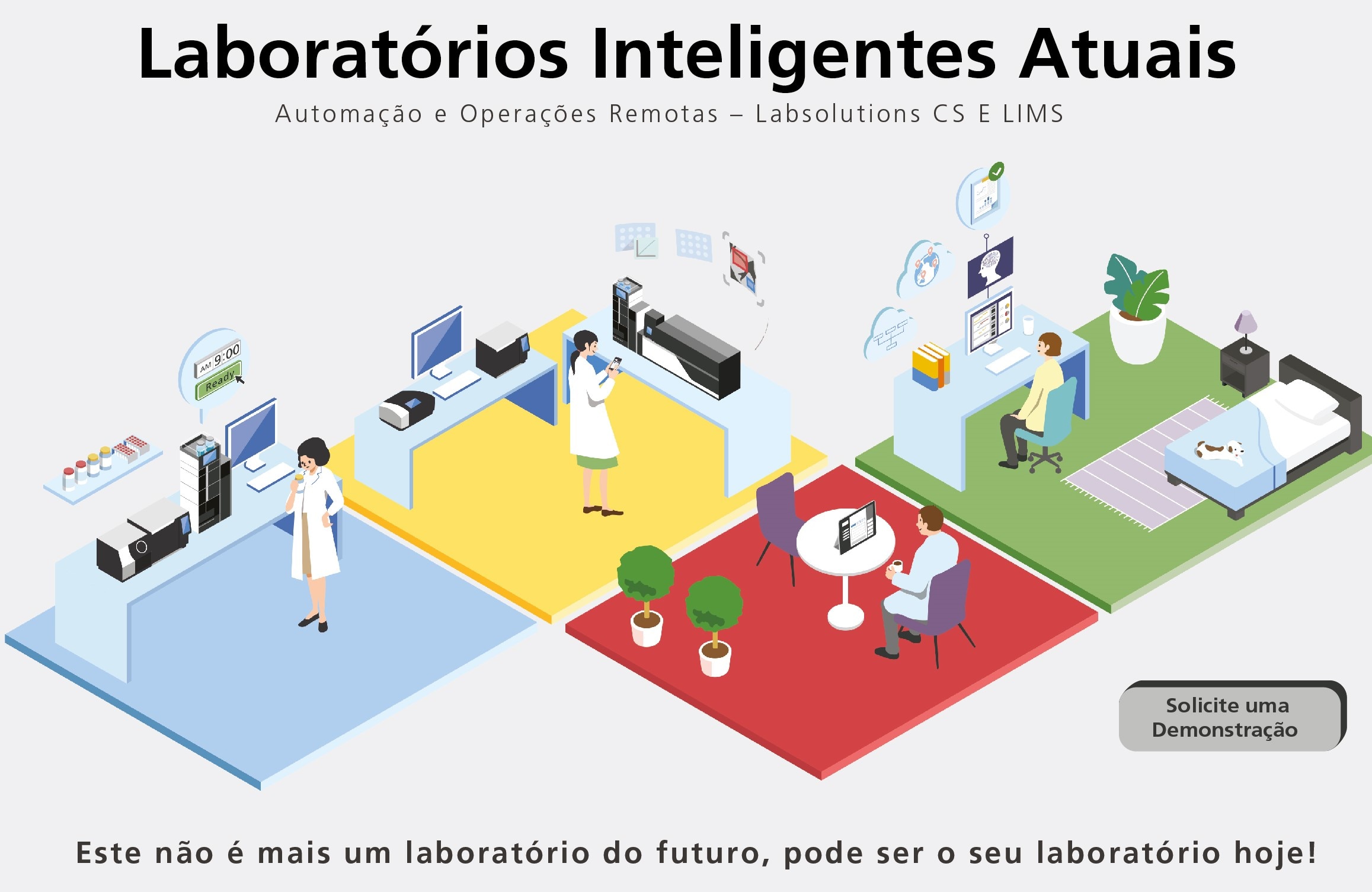 Laboratórios Inteligentes Atuais

Automação e Operações Remotas – Labsolutions CS E LIMS

AM 9:00

Ready

Solicite uma Demonstração

Este não é mais um laboratório do futuro, pode ser o seu laboratório hoje!